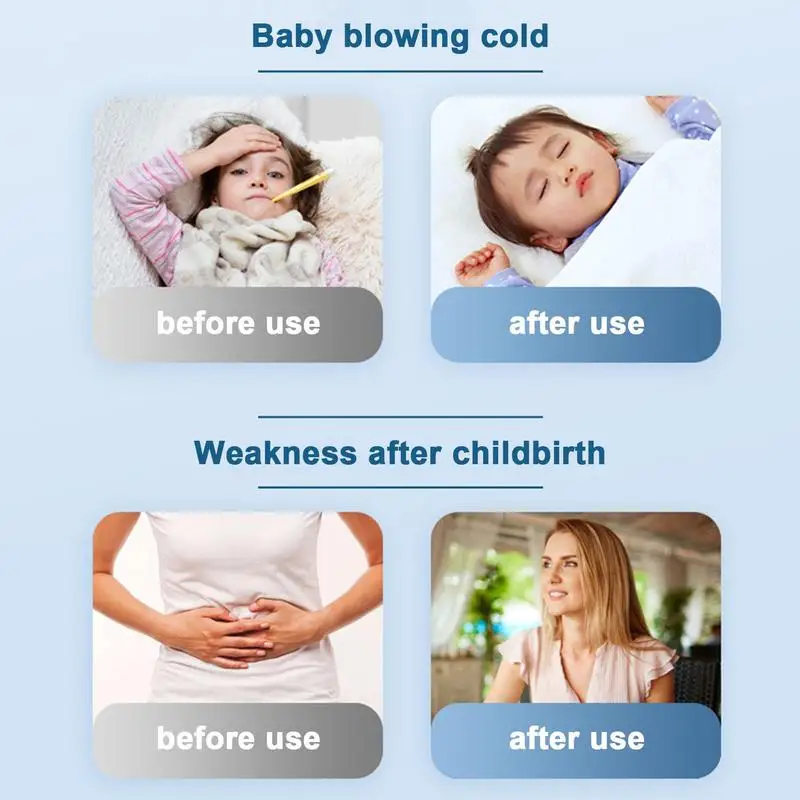 Baby blowing cold

before use

after use

Weakness after childbirth

before use

after use